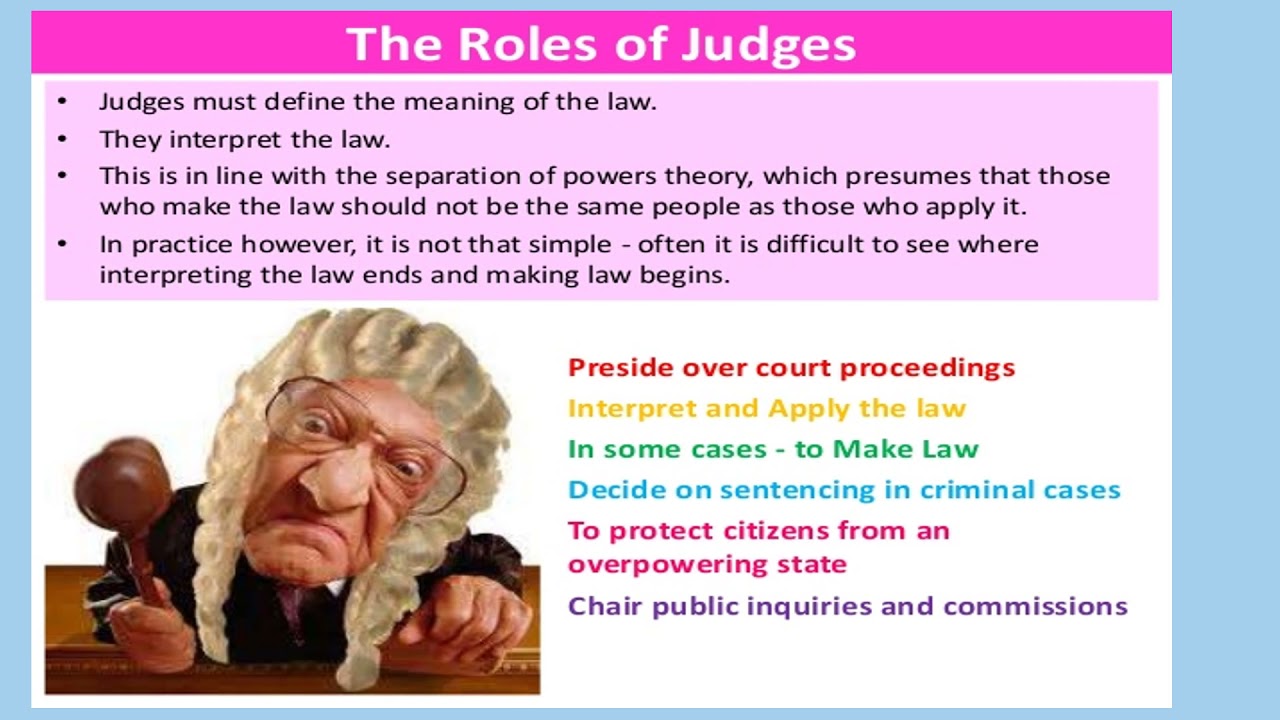 The Roles of Judges

• Judges must define the meaning of the law.
• They interpret the law.
• This is in line with the separation of powers theory, which presumes that those who make the law should not be the same people as those who apply it.
• In practice however, it is not that simple - often it is difficult to see where interpreting the law ends and making law begins.

Preside over court proceedings
Interpret and Apply the law
In some cases - to Make Law
Decide on sentencing in criminal cases
To protect citizens from an overpowering state
Chair public inquiries and commissions